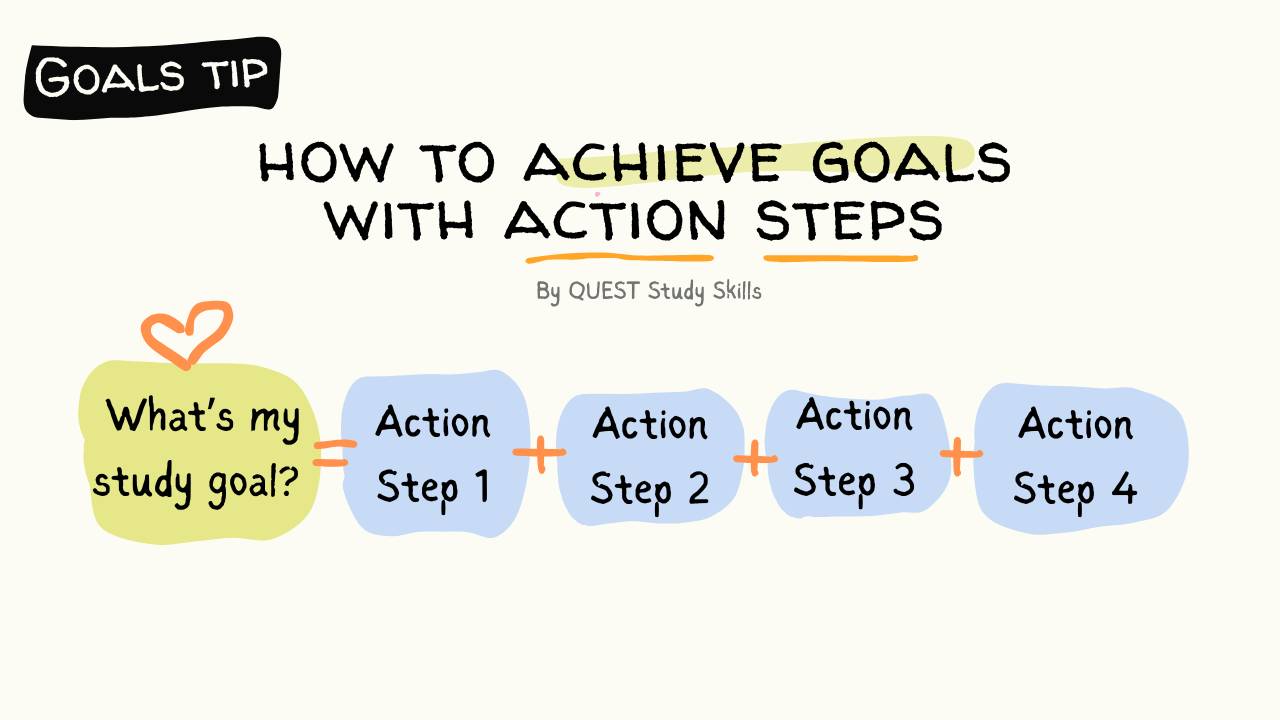 GOALS TIP

HOW TO ACHIEVE GOALS WITH ACTION STEPS

By QUEST Study Skills

What's my study goal? = Action Step 1 + Action Step 2 + Action Step 3 + Action Step 4